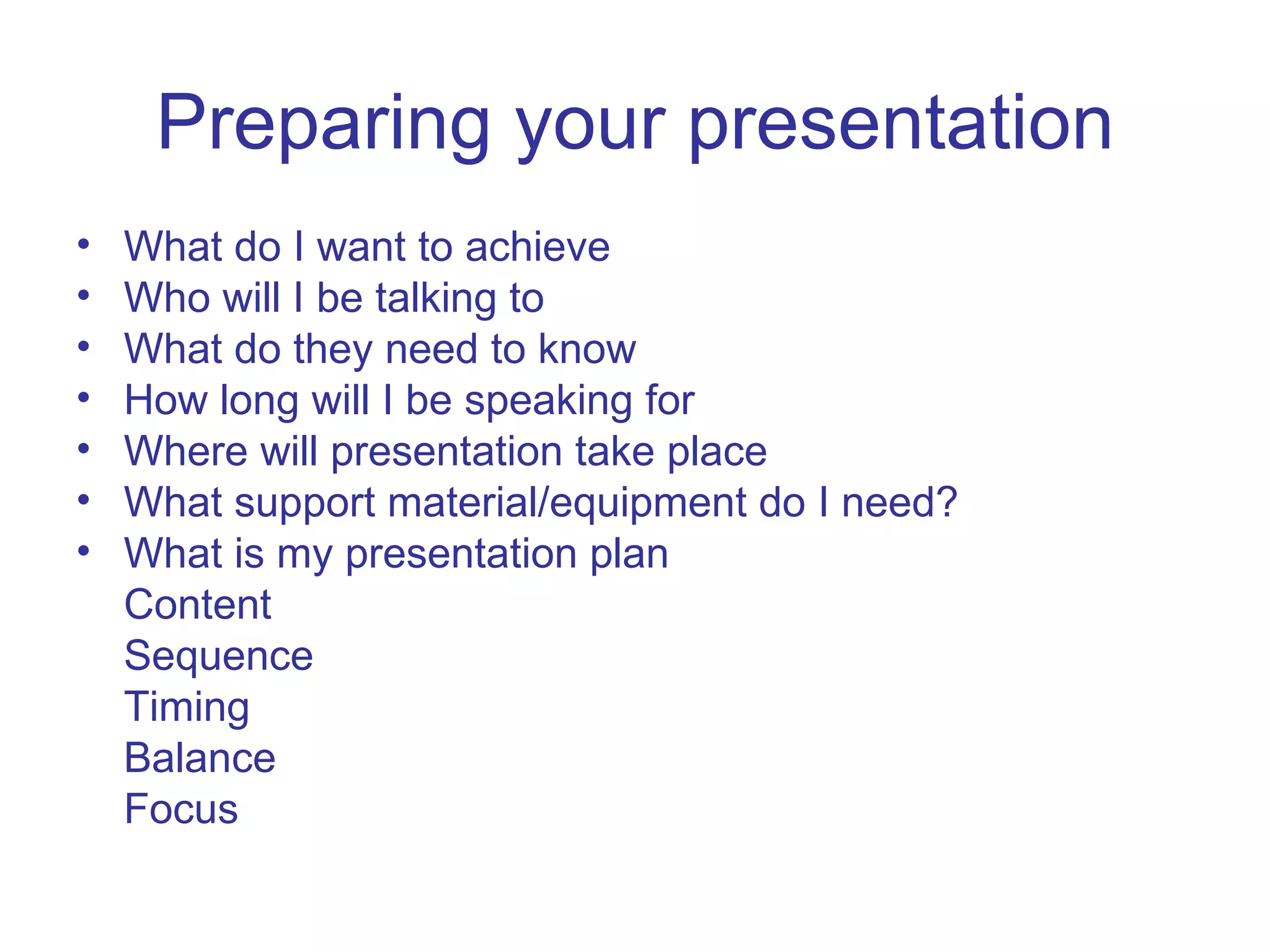 Preparing your presentation

• What do I want to achieve
• Who will I be talking to
• What do they need to know
• How long will I be speaking for
• Where will presentation take place
• What support material/equipment do I need?
• What is my presentation plan
Content
Sequence
Timing
Balance
Focus